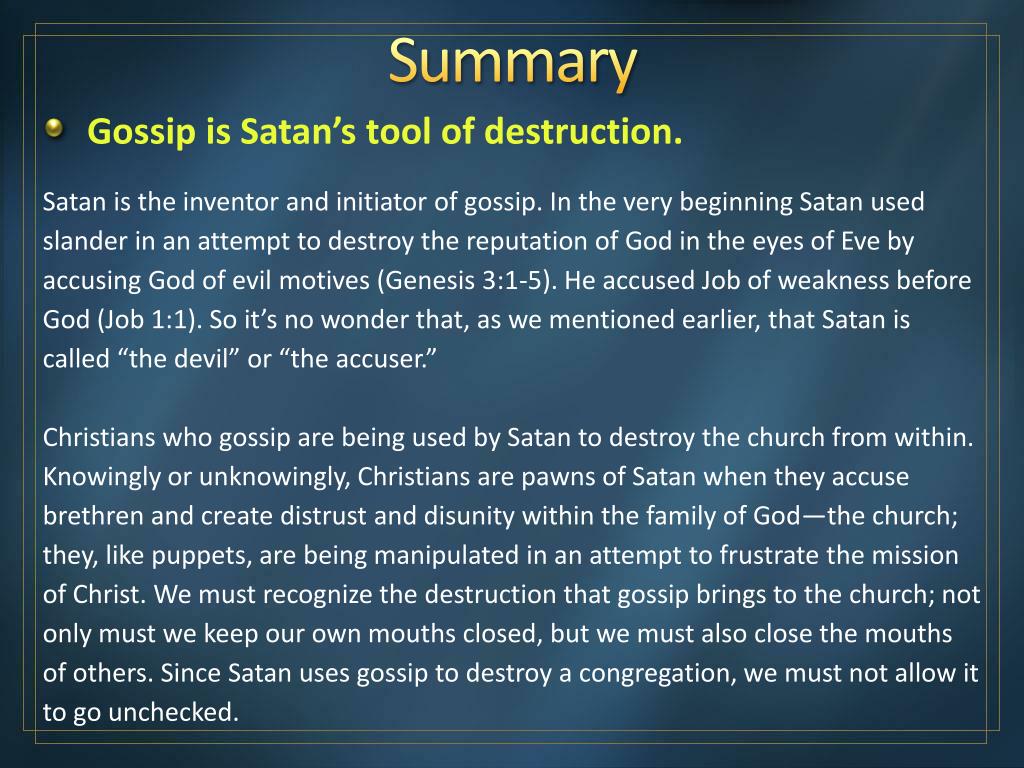 Summary

Gossip is Satan’s tool of destruction.

Satan is the inventor and initiator of gossip. In the very beginning Satan used slander in an attempt to destroy the reputation of God in the eyes of Eve by accusing God of evil motives (Genesis 3:1-5). He accused Job of weakness before God (Job 1:1). So it’s no wonder that, as we mentioned earlier, that Satan is called “the devil” or “the accuser.”

Christians who gossip are being used by Satan to destroy the church from within. Knowingly or unknowingly, Christians are pawns of Satan when they accuse brethren and create distrust and disunity within the family of God—the church; they, like puppets, are being manipulated in an attempt to frustrate the mission of Christ. We must recognize the destruction that gossip brings to the church; not only must we keep our own mouths closed, but we must also close the mouths of others. Since Satan uses gossip to destroy a congregation, we must not allow it to go unchecked.